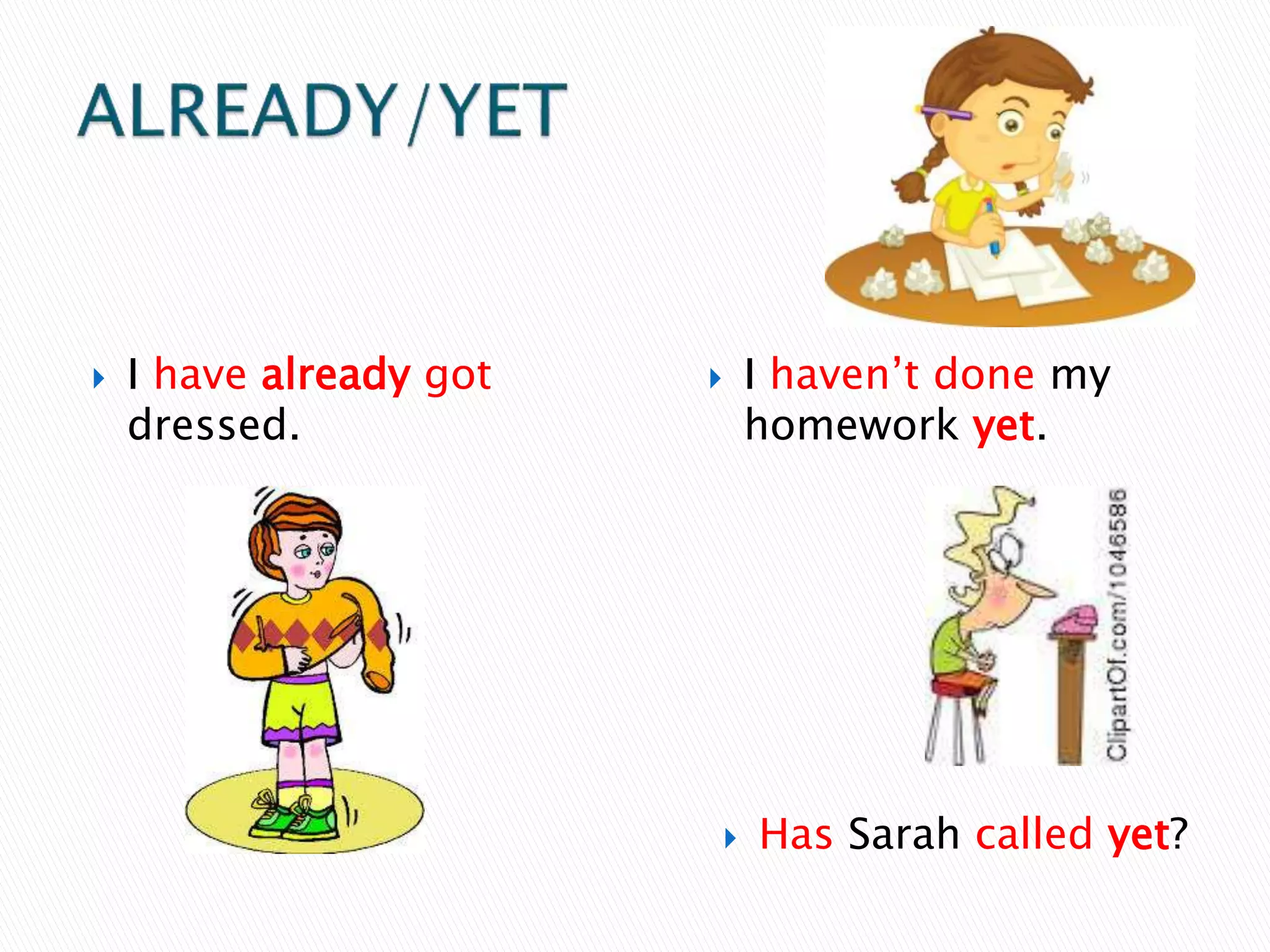 ALREADY/YET

I have already got dressed.

I haven't done my homework yet.

ClipartOf.com/1046586

Has Sarah called yet?